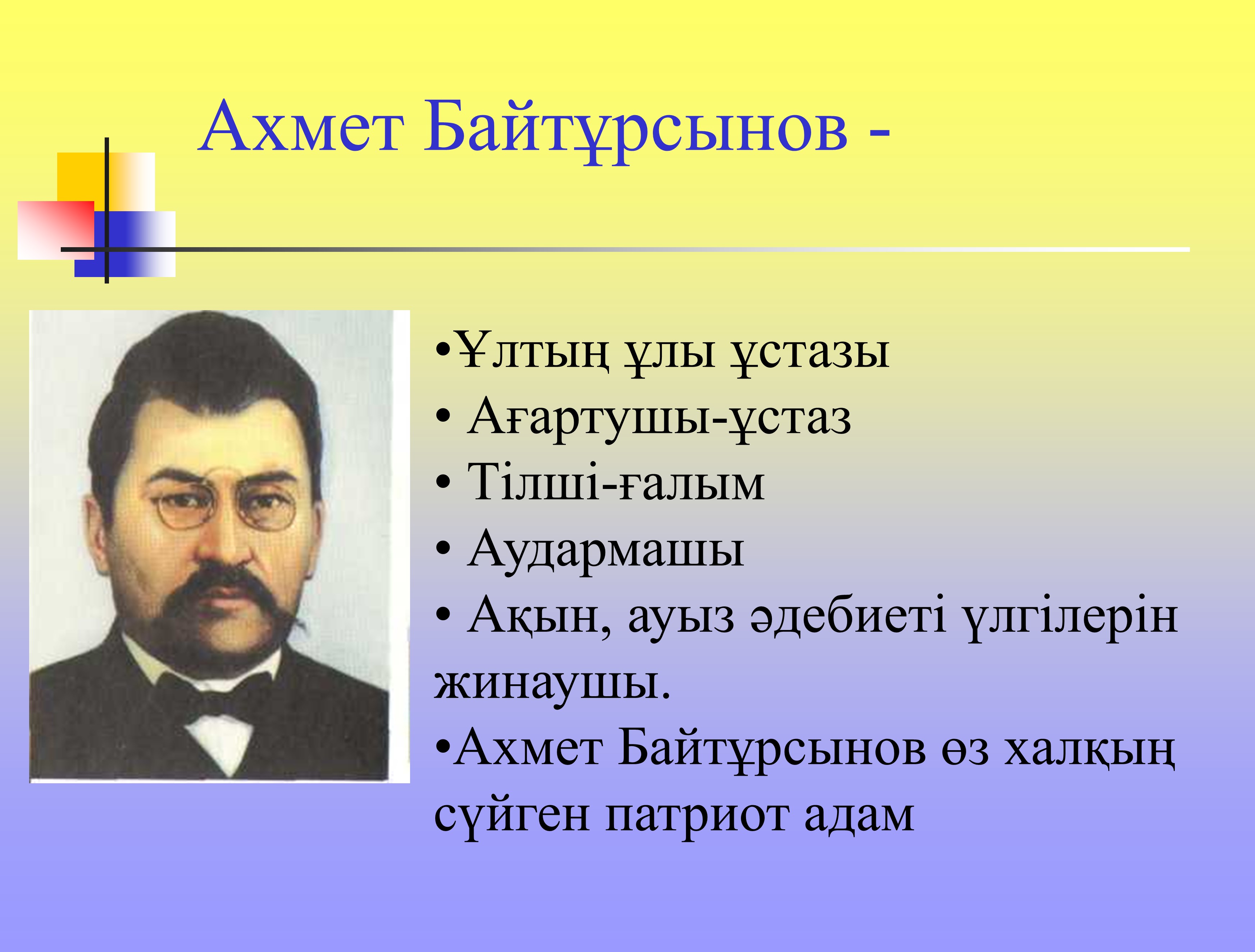 Ахмет Байтұрсынов -

•Ұлтың ұлы ұстазы
• Ағартушы-ұстаз
• Тілші-ғалым
• Аудармашы
• Ақын, ауыз әдебиеті үлгілерін жинаушы.
•Ахмет Байтұрсынов өз халқың сүйген патриот адам